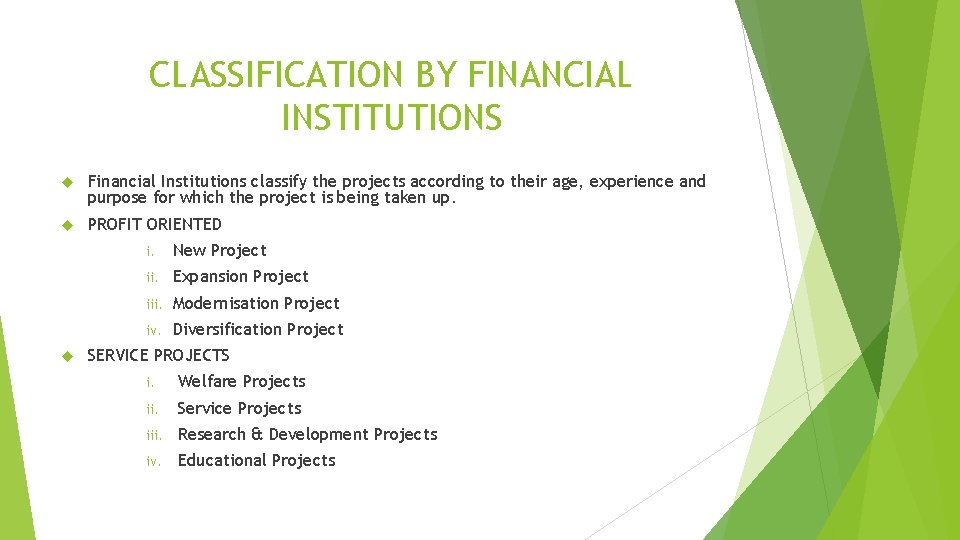 CLASSIFICATION BY FINANCIAL INSTITUTIONS

Financial Institutions classify the projects according to their age, experience and purpose for which the project is being taken up.

PROFIT ORIENTED

i. New Project

ii. Expansion Project

iii. Modernisation Project

iv. Diversification Project

SERVICE PROJECTS

i. Welfare Projects

ii. Service Projects

iii. Research & Development Projects

iv. Educational Projects